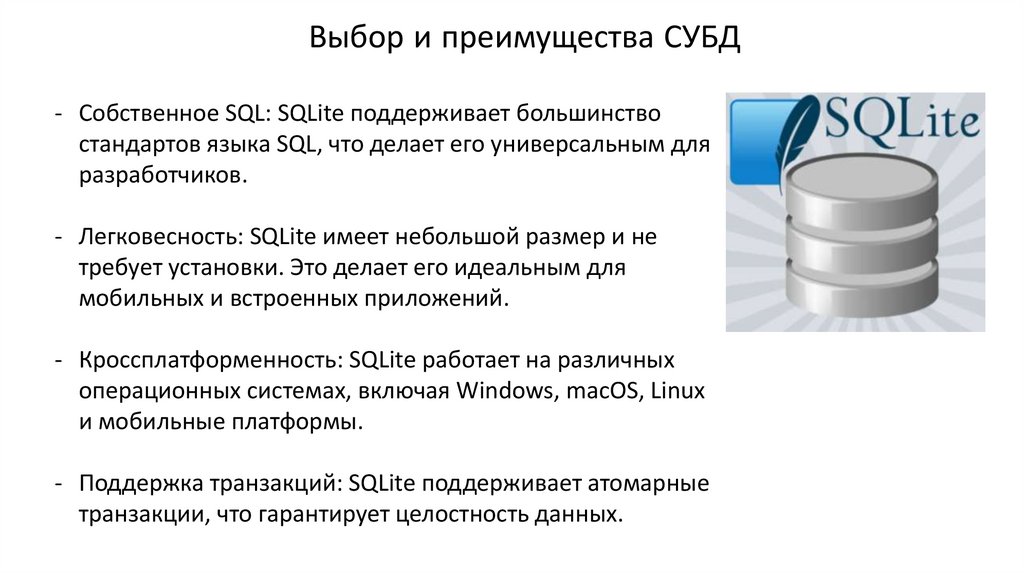 Выбор и преимущества СУБД

- Собственное SQL: SQLite поддерживает большинство стандартов языка SQL, что делает его универсальным для разработчиков.

- Легковесность: SQLite имеет небольшой размер и не требует установки. Это делает его идеальным для мобильных и встроенных приложений.

- Кроссплатформенность: SQLite работает на различных операционных системах, включая Windows, macOS, Linux и мобильные платформы.

- Поддержка транзакций: SQLite поддерживает атомарные транзакции, что гарантирует целостность данных.

SQLite